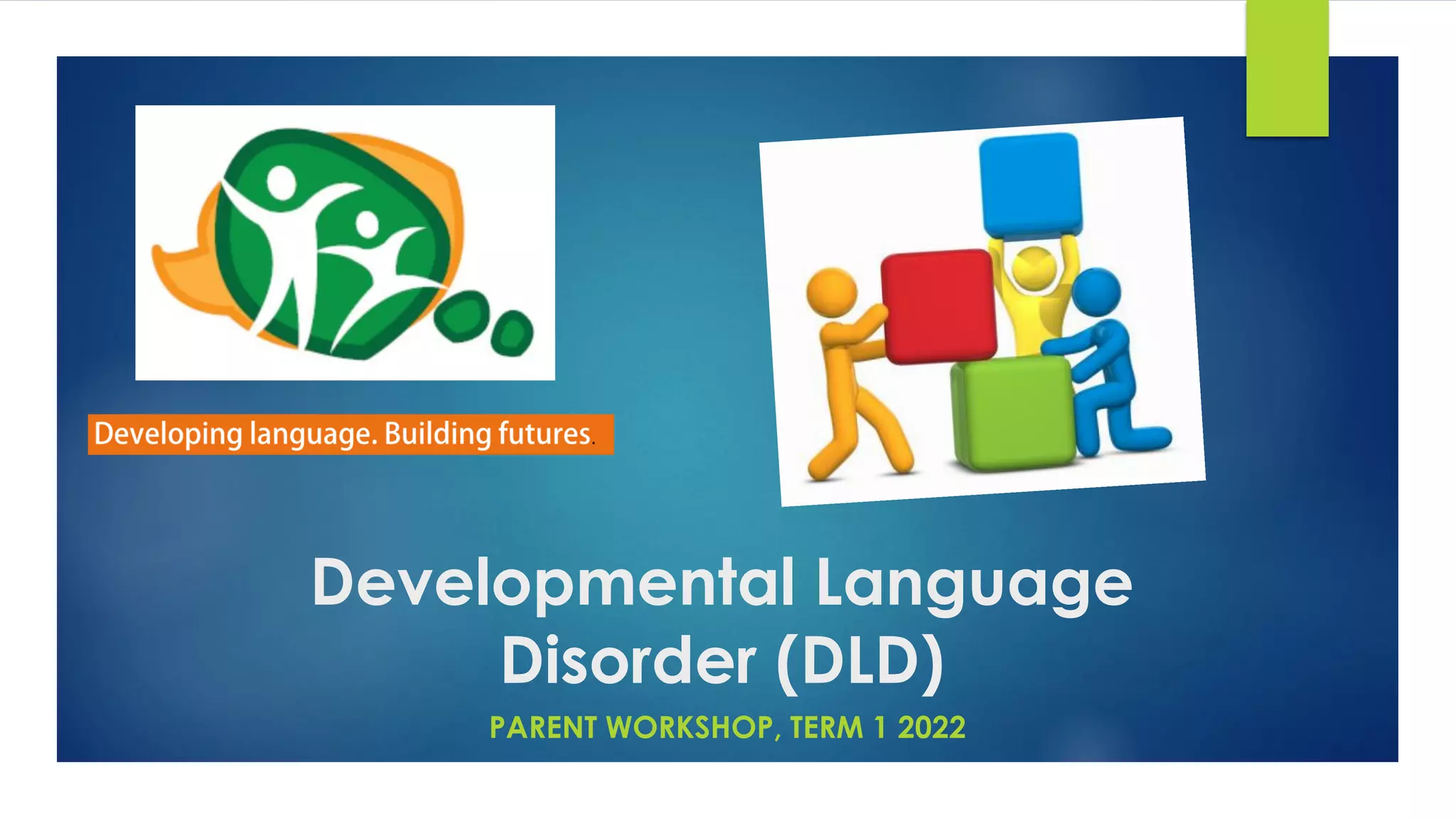 Developing language. Building futures.

Developmental Language Disorder (DLD)

PARENT WORKSHOP, TERM 1 2022